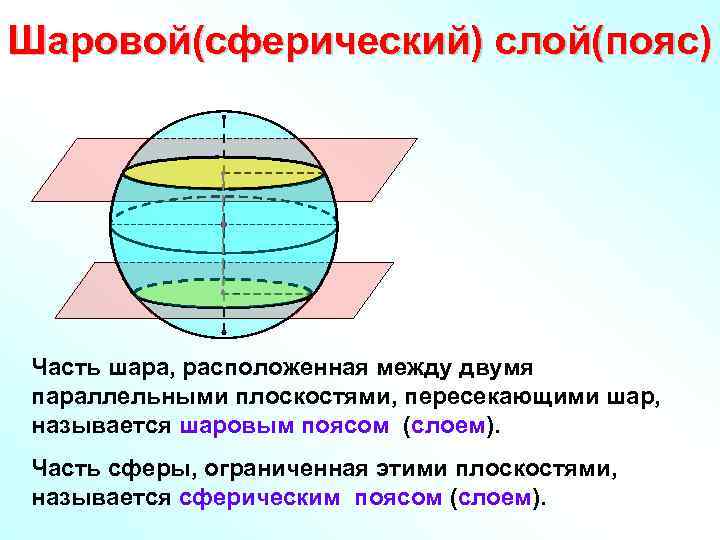 Шаровой(сферический) слой(пояс)

Часть шара, расположенная между двумя параллельными плоскостями, пересекающими шар, называется шаровым поясом (слоем).

Часть сферы, ограниченная этими плоскостями, называется сферическим поясом (слоем).